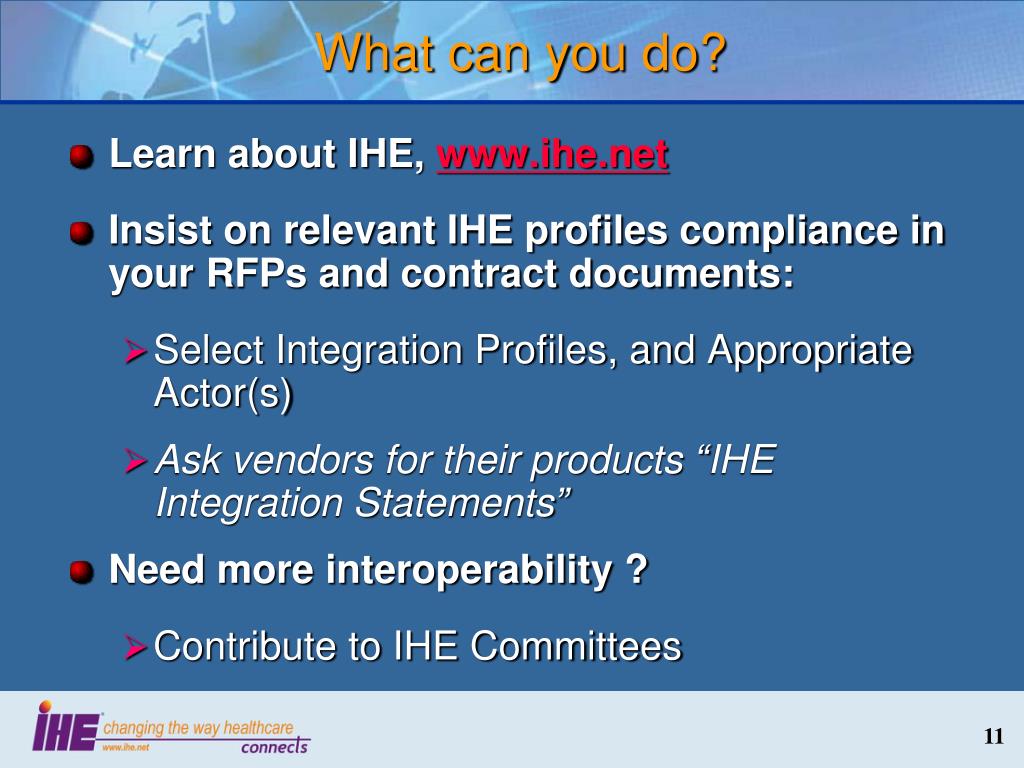 What can you do?

Learn about IHE, www.ihe.net

Insist on relevant IHE profiles compliance in your RFPs and contract documents:

Select Integration Profiles, and Appropriate Actor(s)

Ask vendors for their products “IHE Integration Statements”

Need more interoperability ?

Contribute to IHE Committees

IHE changing the way healthcare connects www.ihe.net

11